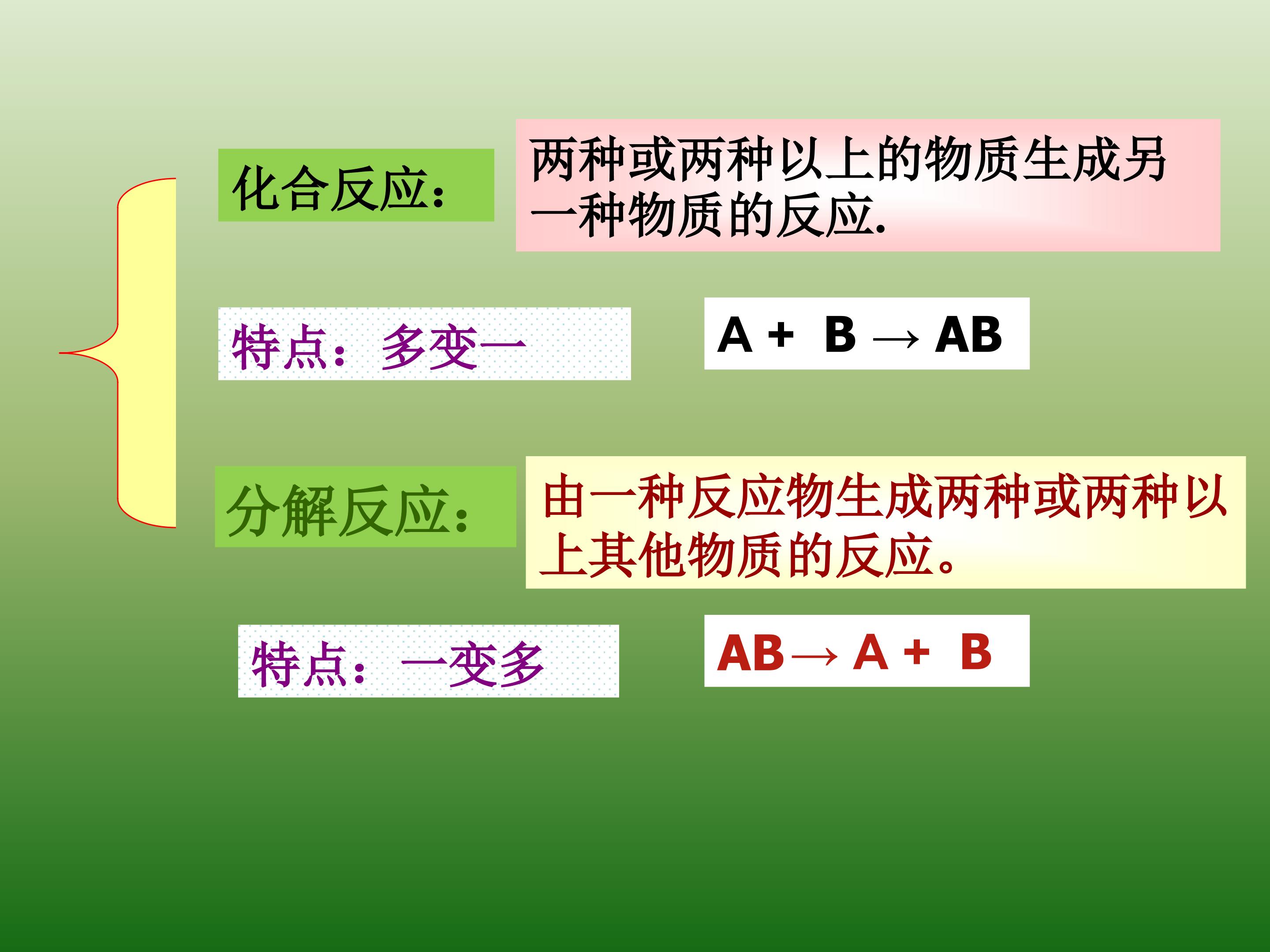 化合反应：

两种或两种以上的物质生成另一种物质的反应.

特点：多变一

$A + B \rightarrow AB$

分解反应：

由一种反应物生成两种或两种以上其他物质的反应。

特点：一变多

$AB \rightarrow A + B$